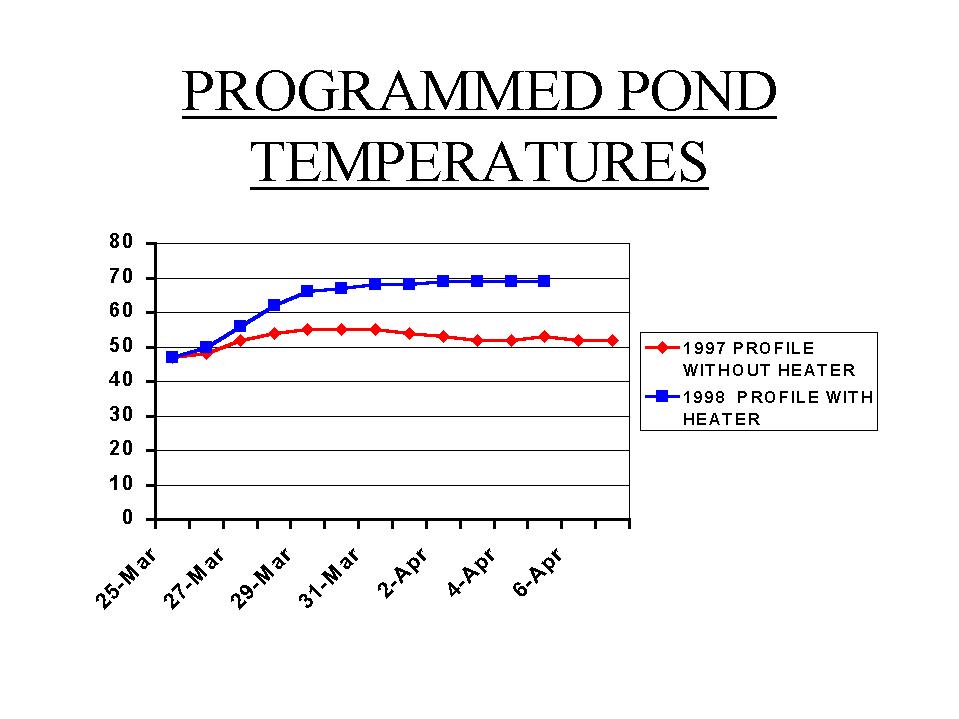 PROGRAMMED POND TEMPERATURES

80
70
60
50
40
30
20
10
0

25-Mar
27-Mar
29-Mar
31-Mar
2-Apr
4-Apr
6-Apr

1997 PROFILE WITHOUT HEATER
1998 PROFILE WITH HEATER